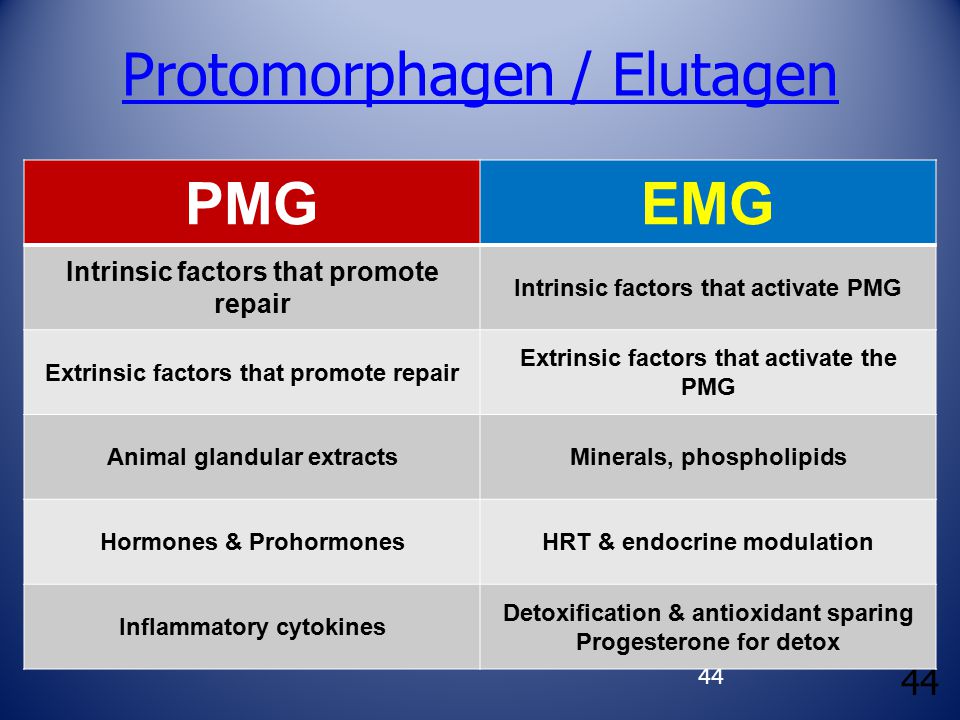 Protomorphagen / Elutagen

| PMG | EMG |
|---|---|
| Intrinsic factors that promote repair | Intrinsic factors that activate PMG |
| Extrinsic factors that promote repair | Extrinsic factors that activate the PMG |
| Animal glandular extracts | Minerals, phospholipids |
| Hormones & Prohormones | HRT & endocrine modulation |
| Inflammatory cytokines | Detoxification & antioxidant sparing Progesterone for detox |

44

44